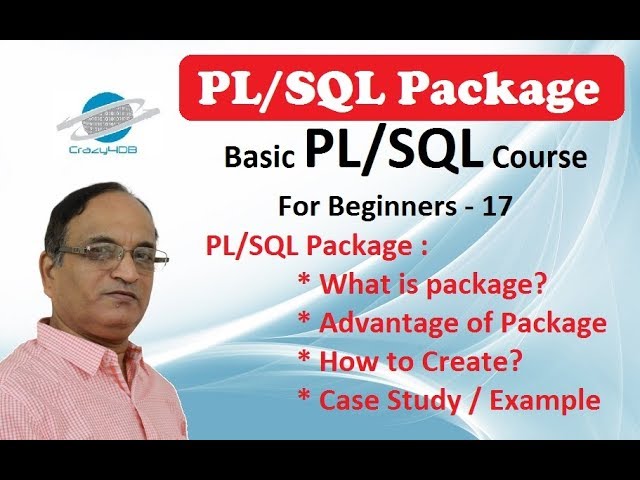 PL/SQL Package

Crazy4DB

Basic PL/SQL Course

For Beginners - 17

PL/SQL Package :
* What is package?
* Advantage of Package
* How to Create?
* Case Study / Example